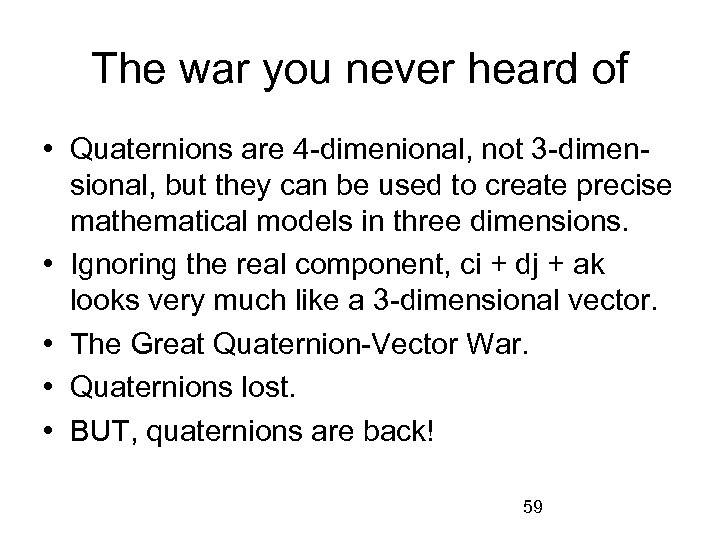 The war you never heard of

• Quaternions are 4-dimenional, not 3-dimensional, but they can be used to create precise mathematical models in three dimensions.

• Ignoring the real component, ci + dj + ak looks very much like a 3-dimensional vector.

• The Great Quaternion-Vector War.

• Quaternions lost.

• BUT, quaternions are back!

59